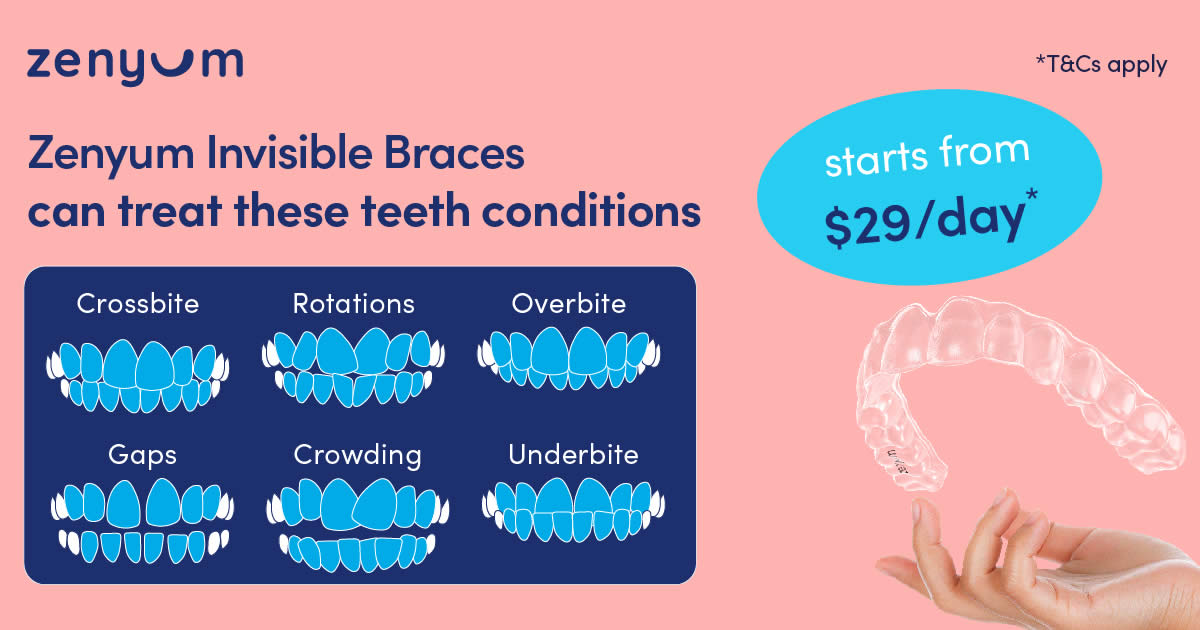 zenyum

*T&Cs apply

Zenyum Invisible Braces can treat these teeth conditions

starts from $29/day*

Crossbite

Rotations

Overbite

Gaps

Crowding

Underbite